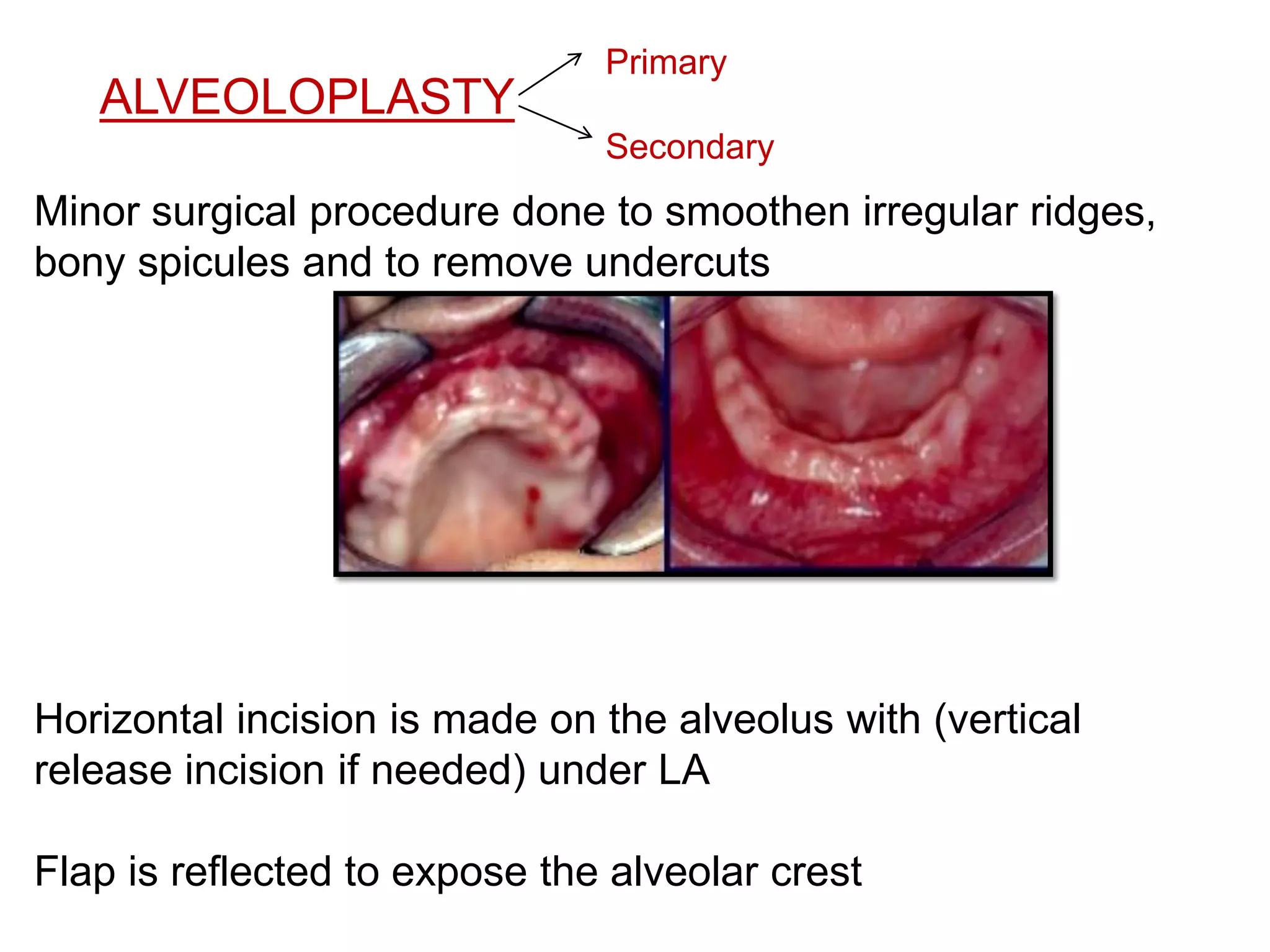 ALVEOLOPLASTY

Primary

Secondary

Minor surgical procedure done to smoothen irregular ridges, bony spicules and to remove undercuts

Horizontal incision is made on the alveolus with (vertical release incision if needed) under LA

Flap is reflected to expose the alveolar crest